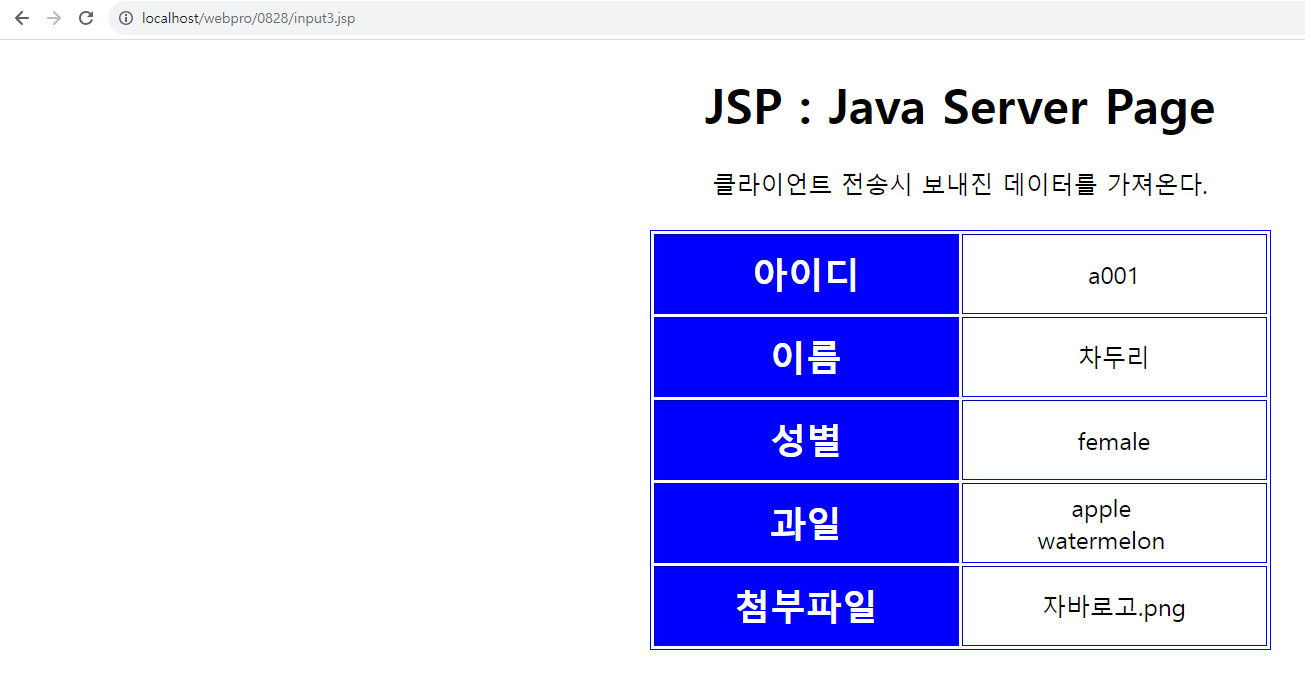 localhost/webpro/0828/input3.jsp

JSP : Java Server Page

클라이언트 전송시 보내진 데이터를 가져온다.

| 아이디 | a001 |
|---|---|
| 이름 | 차두리 |
| 성별 | female |
| 과일 | apple watermelon |
| 첨부파일 | 자바로고.png |